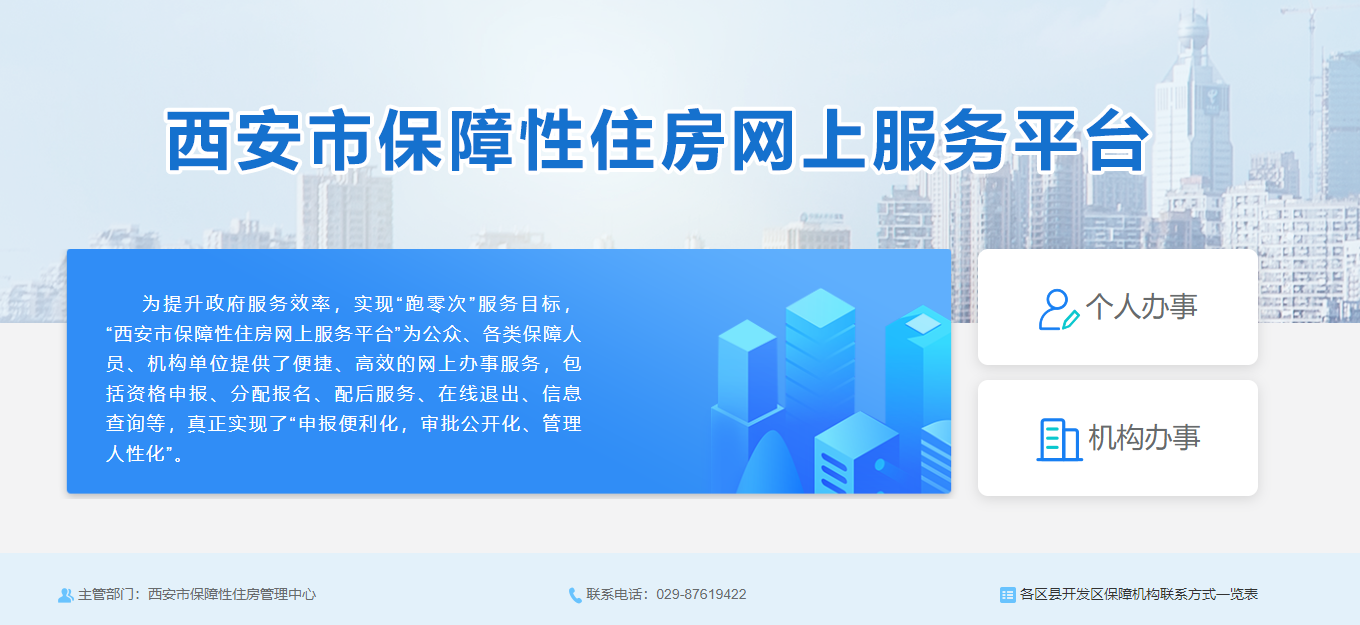 西安市保障性住房网上服务平台

为提升政府服务效率，实现“跑零次”服务目标，“西安市保障性住房网上服务平台”为公众、各类保障人员、机构单位提供了便捷、高效的网上办事服务，包括资格申报、分配报名、配后服务、在线退出、信息查询等，真正实现了“申报便利化，审批公开化、管理人性化”。

个人办事

机构办事

主管部门：西安市保障性住房管理中心

联系电话：029-87619422

各区县开发区保障机构联系方式一览表